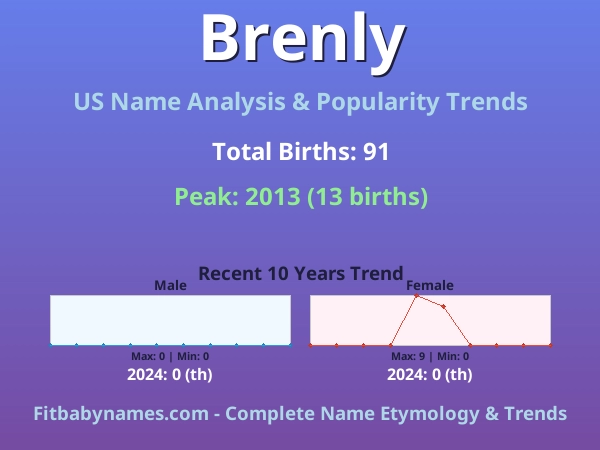 Brenly

US Name Analysis & Popularity Trends

Total Births: 91

Peak: 2013 (13 births)

Recent 10 Years Trend

Male

Max: 0 | Min: 0

2024: 0 (th)

Female

Max: 9 | Min: 0

2024: 0 (th)

Fitbabynames.com - Complete Name Etymology & Trends